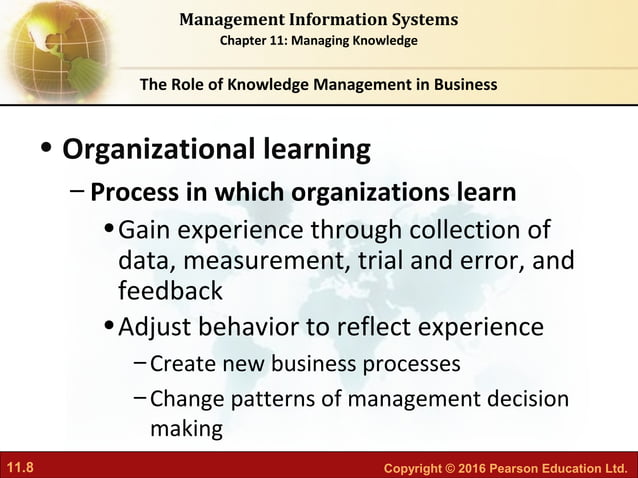 Management Information Systems
Chapter 11: Managing Knowledge

The Role of Knowledge Management in Business

• Organizational learning
– Process in which organizations learn
• Gain experience through collection of data, measurement, trial and error, and feedback
• Adjust behavior to reflect experience
– Create new business processes
– Change patterns of management decision making

11.8

Copyright © 2016 Pearson Education Ltd.